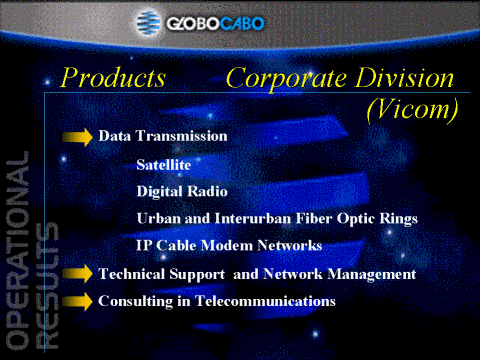 GLOBOCABO

Products Corporate Division (Vicom)

Data Transmission

Satellite

Digital Radio

Urban and Interurban Fiber Optic Rings

IP Cable Modem Networks

Technical Support and Network Management

Consulting in Telecommunications

OPERATIONAL RESULTS